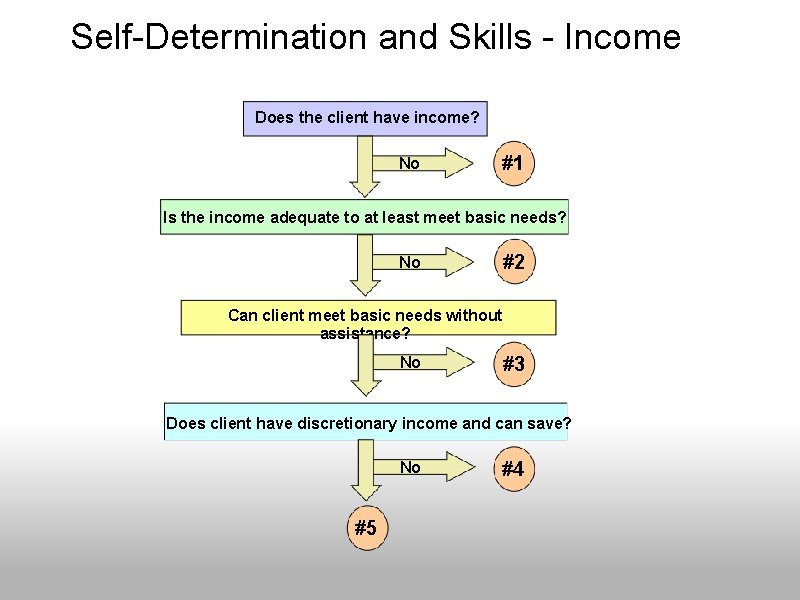 Self-Determination and Skills - Income

Does the client have income?

No

#1

Is the income adequate to at least meet basic needs?

No

#2

Can client meet basic needs without assistance?

No

#3

Does client have discretionary income and can save?

No

#4

#5